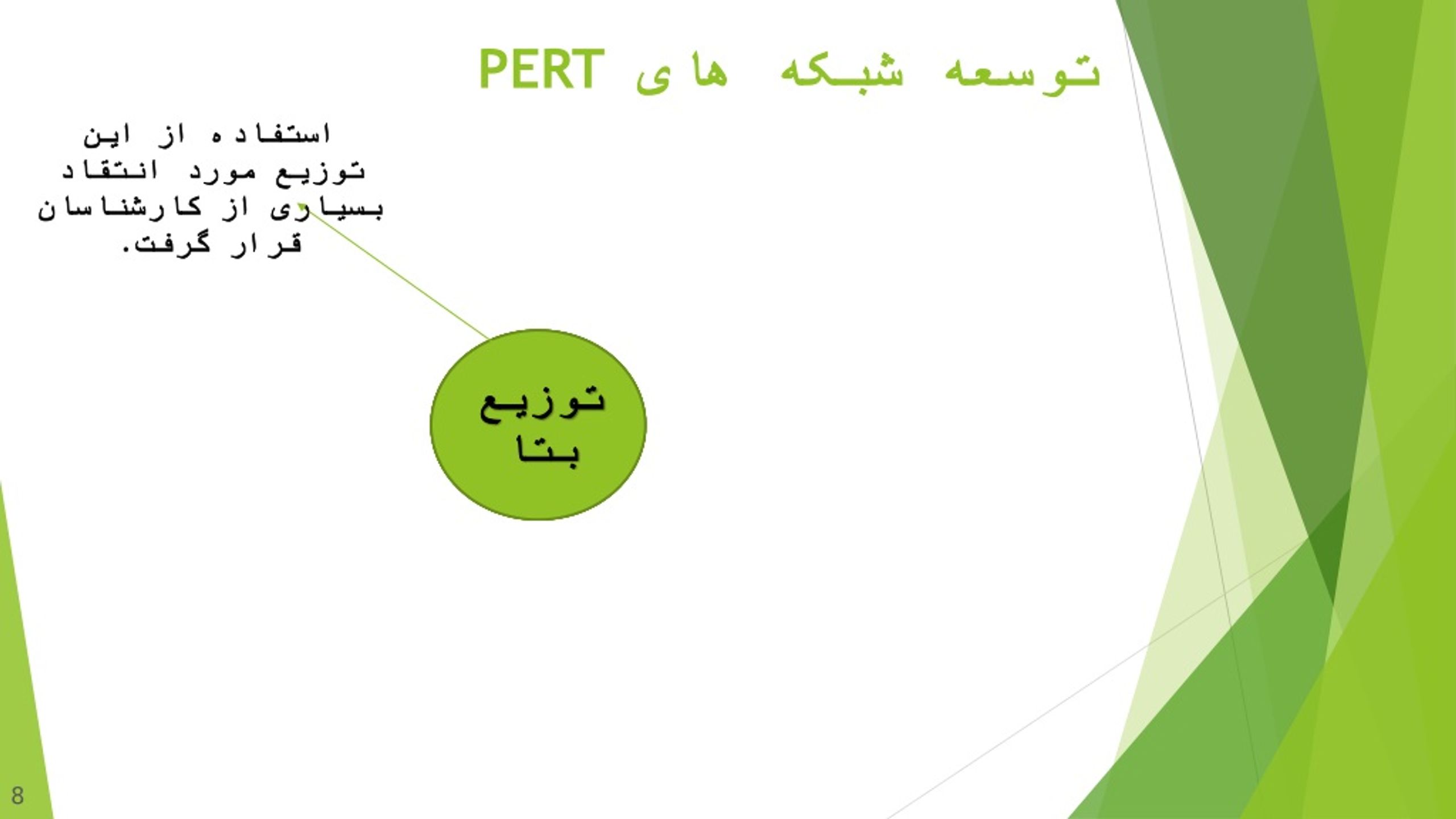 توسعه شبکه های PERT

استفاده از این توزیع مورد انتقاد بسیاری از کارشناسان قرار گرفت.

توزیع بتا

8